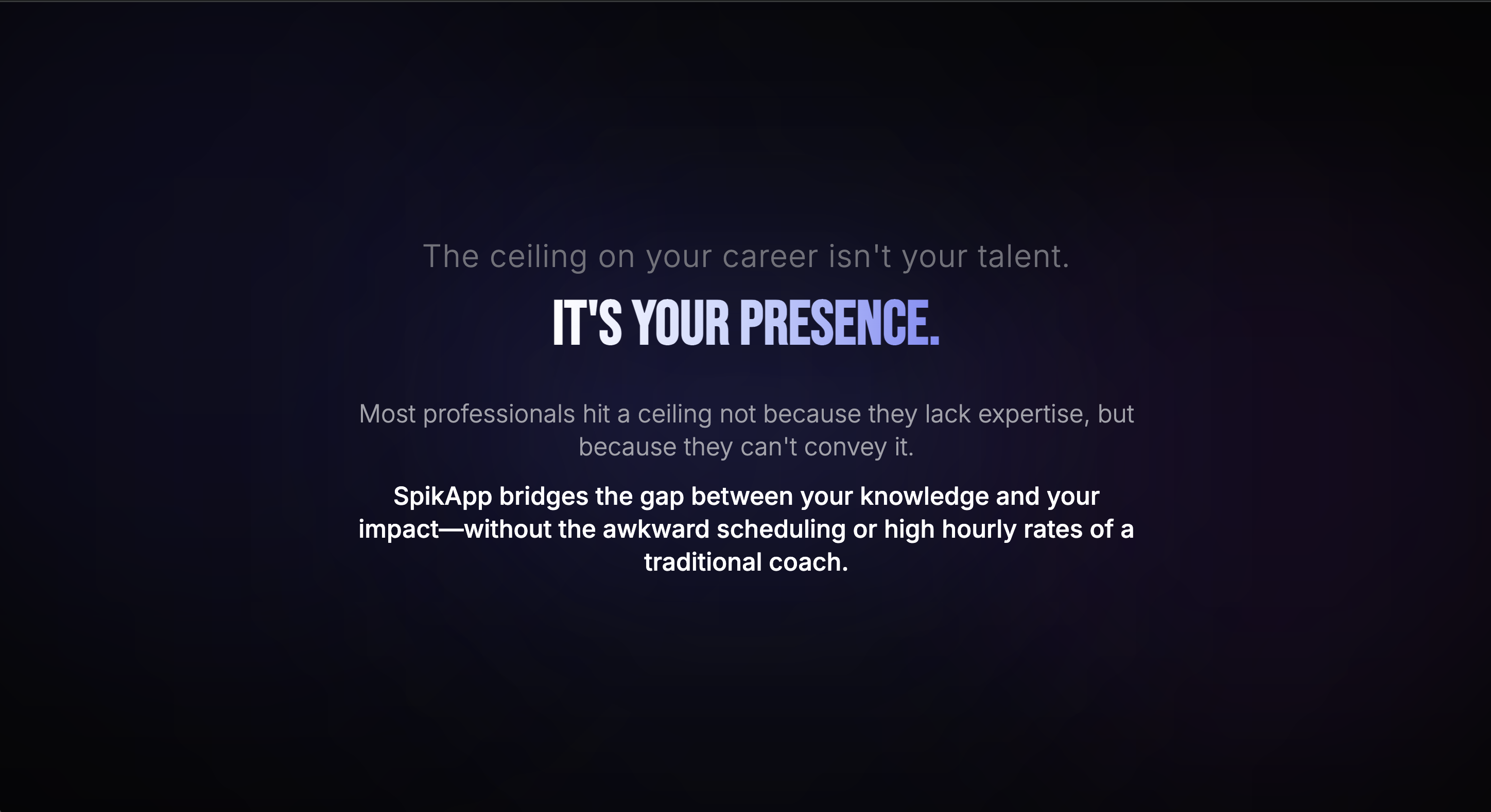 The ceiling on your career isn't your talent.

IT'S YOUR PRESENCE.

Most professionals hit a ceiling not because they lack expertise, but because they can't convey it.

SpikApp bridges the gap between your knowledge and your impact—without the awkward scheduling or high hourly rates of a traditional coach.